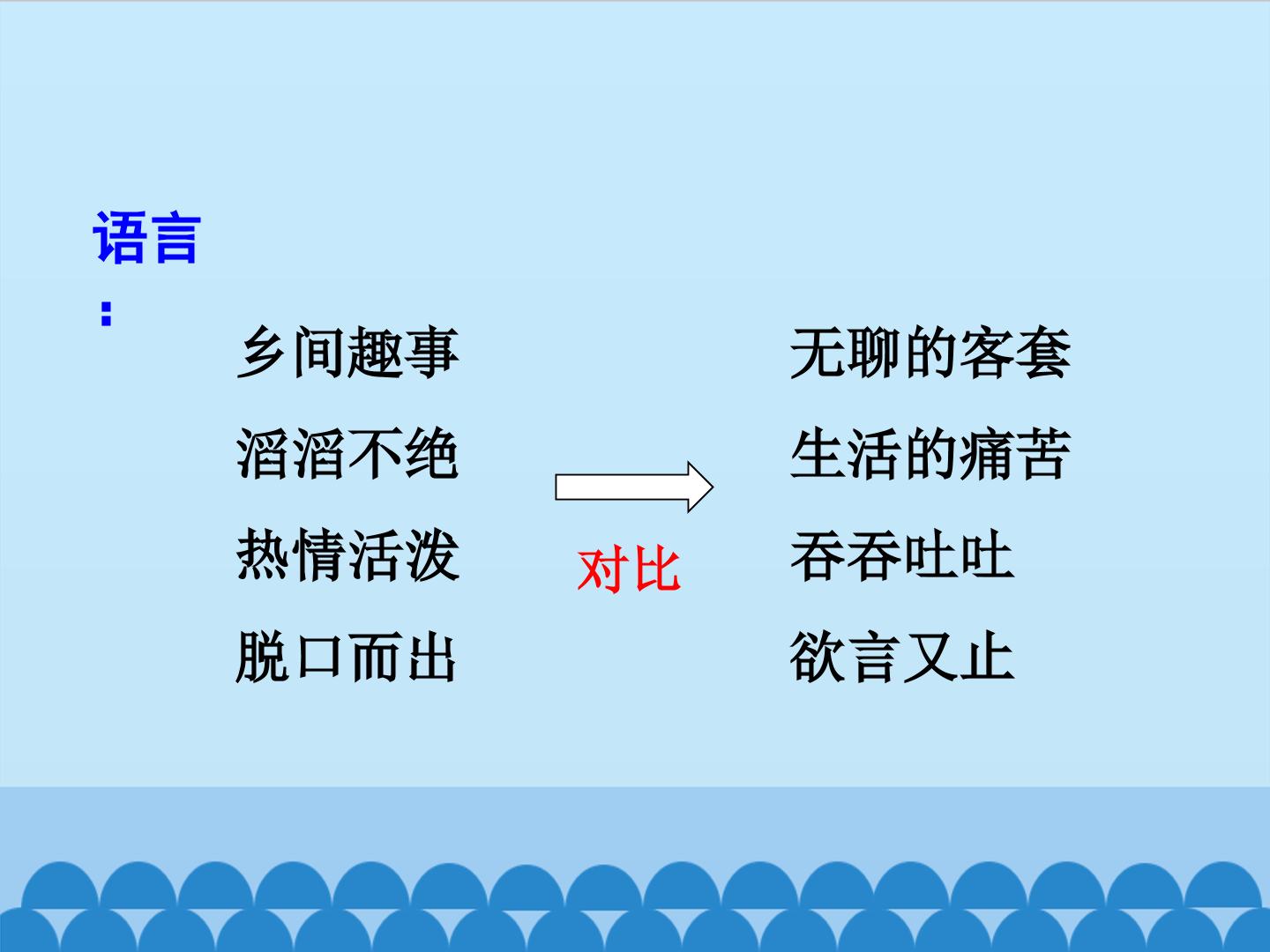 语言：

乡间趣事
滔滔不绝
热情活泼
脱口而出

对比

无聊的客套
生活的痛苦
吞吞吐吐
欲言又止